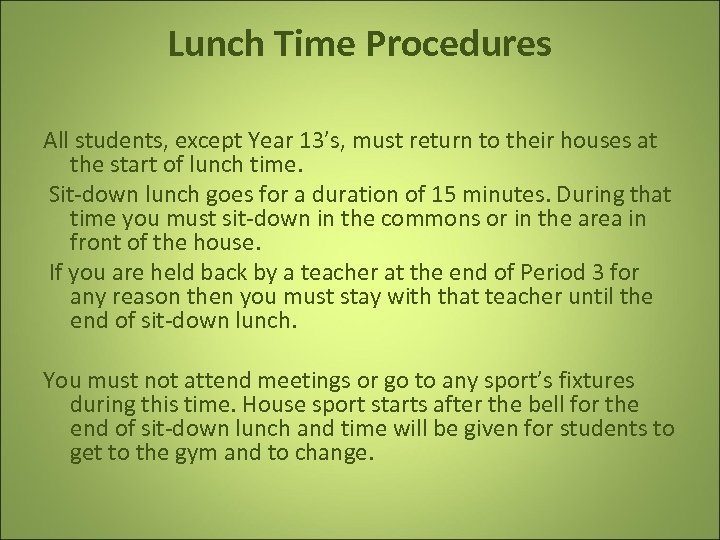 Lunch Time Procedures

All students, except Year 13’s, must return to their houses at the start of lunch time.

Sit-down lunch goes for a duration of 15 minutes. During that time you must sit-down in the commons or in the area in front of the house.

If you are held back by a teacher at the end of Period 3 for any reason then you must stay with that teacher until the end of sit-down lunch.

You must not attend meetings or go to any sport’s fixtures during this time. House sport starts after the bell for the end of sit-down lunch and time will be given for students to get to the gym and to change.